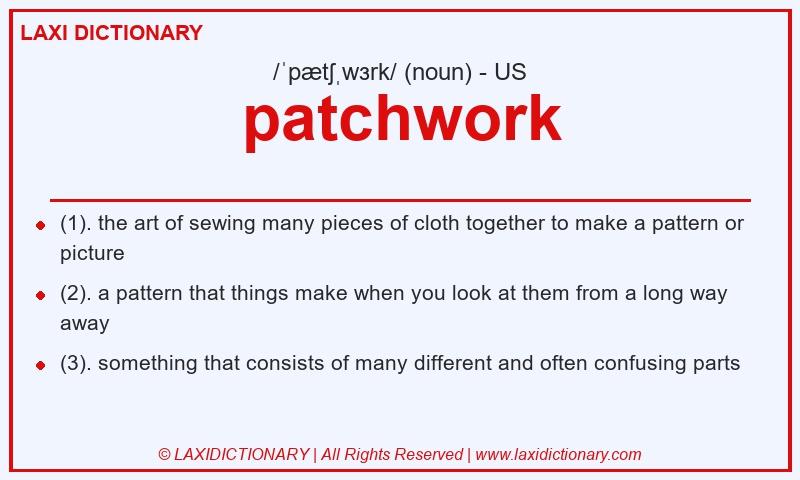 LAXI DICTIONARY

/ˈpætʃˌwɜrk/ (noun) - US

patchwork

- (1). the art of sewing many pieces of cloth together to make a pattern or picture
- (2). a pattern that things make when you look at them from a long way away
- (3). something that consists of many different and often confusing parts

© LAXIDICTIONARY | All Rights Reserved | www.laxidictionary.com